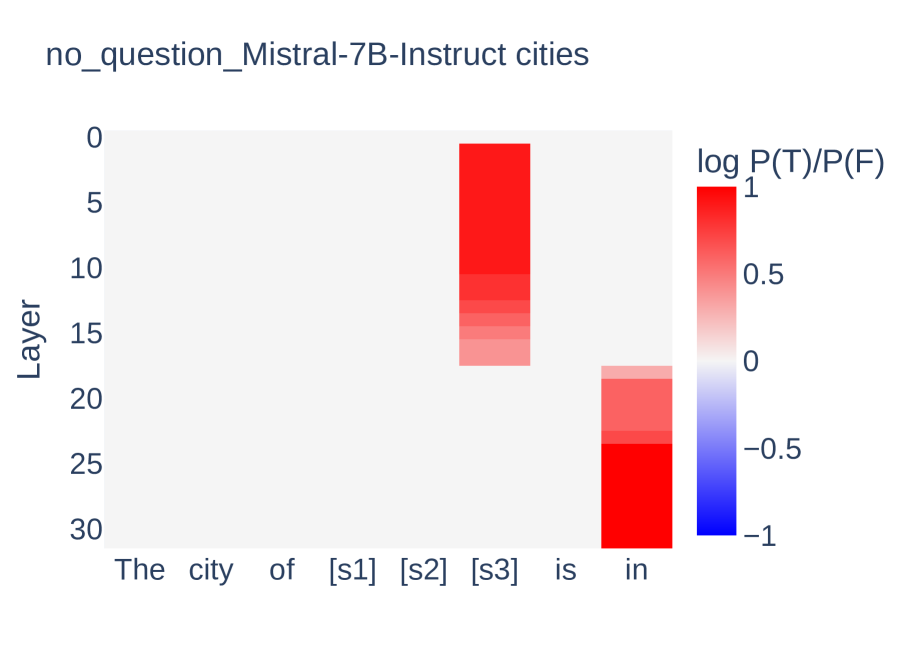 no_question_Mistral-7B-Instruct cities

Layer

0
5
10
15
20
25
30

The city of [s1] [s2] [s3] is in

log P(T)/P(F)
1
0.5
0
−0.5
−1